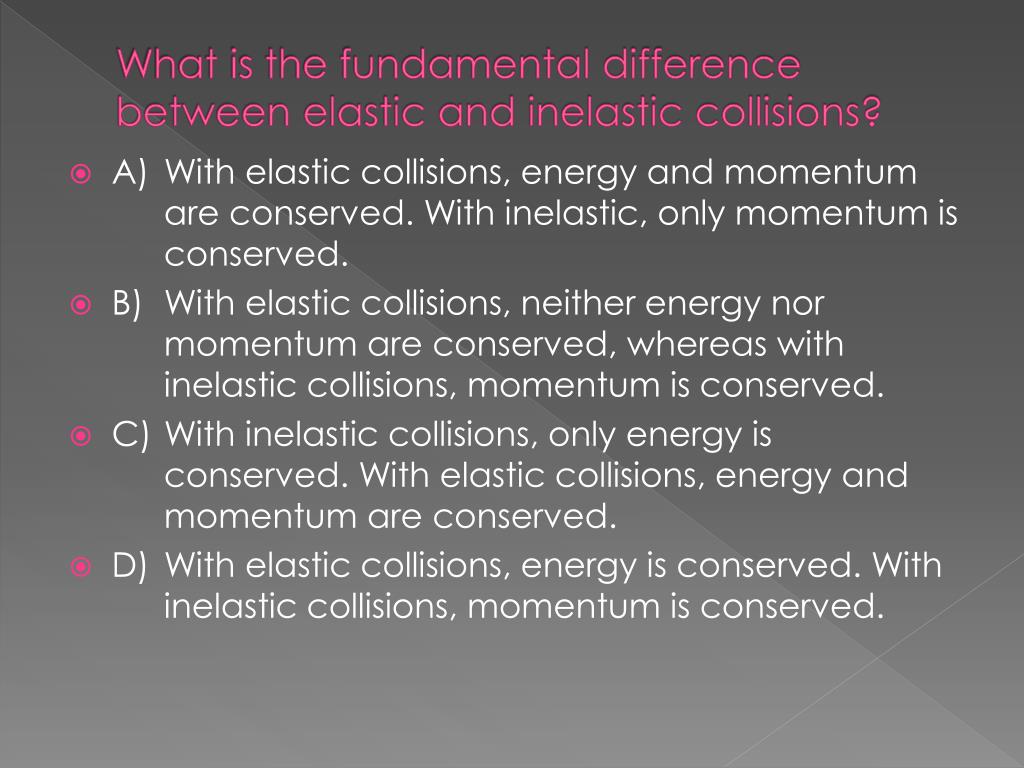 What is the fundamental difference between elastic and inelastic collisions?

A) With elastic collisions, energy and momentum are conserved. With inelastic, only momentum is conserved.

B) With elastic collisions, neither energy nor momentum are conserved, whereas with inelastic collisions, momentum is conserved.

C) With inelastic collisions, only energy is conserved. With elastic collisions, energy and momentum are conserved.

D) With elastic collisions, energy is conserved. With inelastic collisions, momentum is conserved.